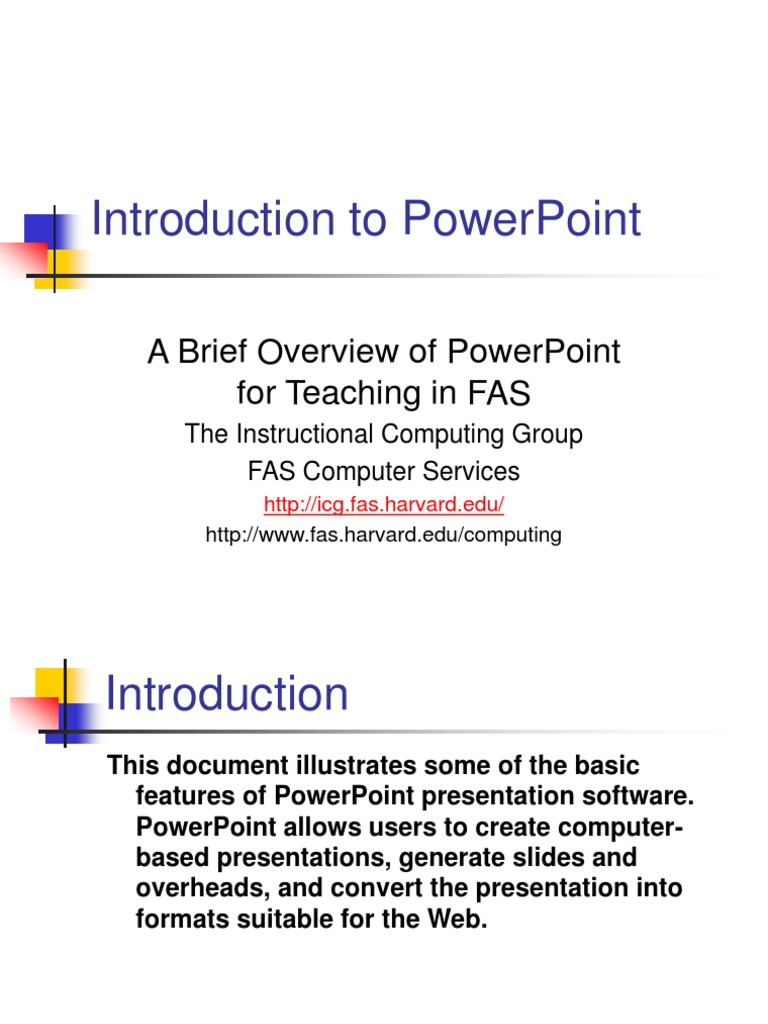 Introduction to PowerPoint

A Brief Overview of PowerPoint for Teaching in FAS

The Instructional Computing Group

FAS Computer Services

http://icg.fas.harvard.edu/

http://www.fas.harvard.edu/computing

Introduction

This document illustrates some of the basic features of PowerPoint presentation software. PowerPoint allows users to create computer-based presentations, generate slides and overheads, and convert the presentation into formats suitable for the Web.